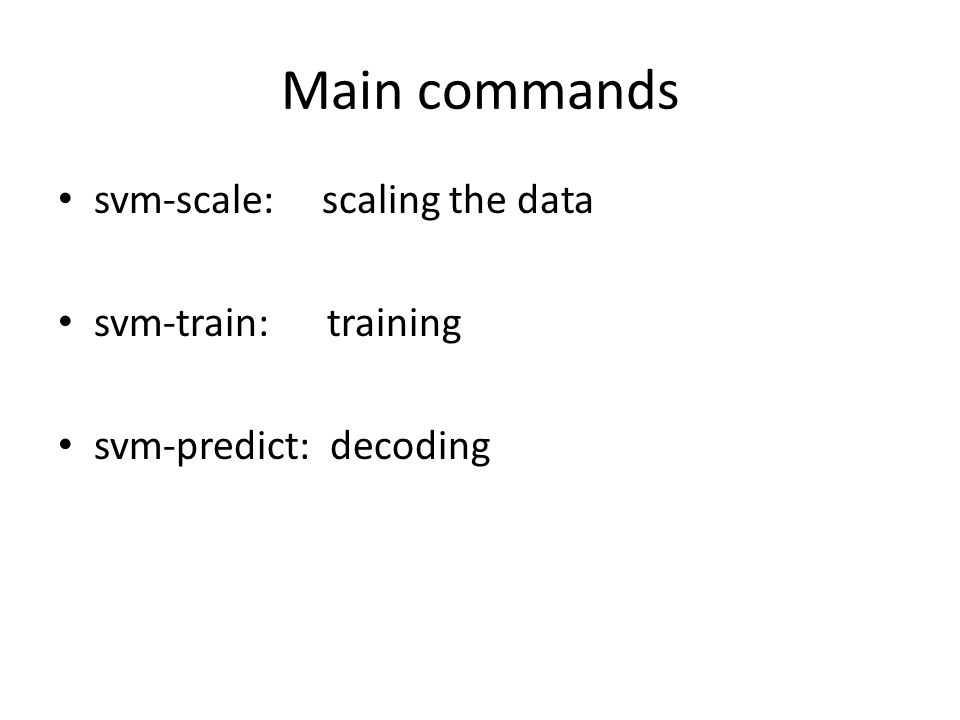 Main commands

• svm-scale: scaling the data

• svm-train: training

• svm-predict: decoding